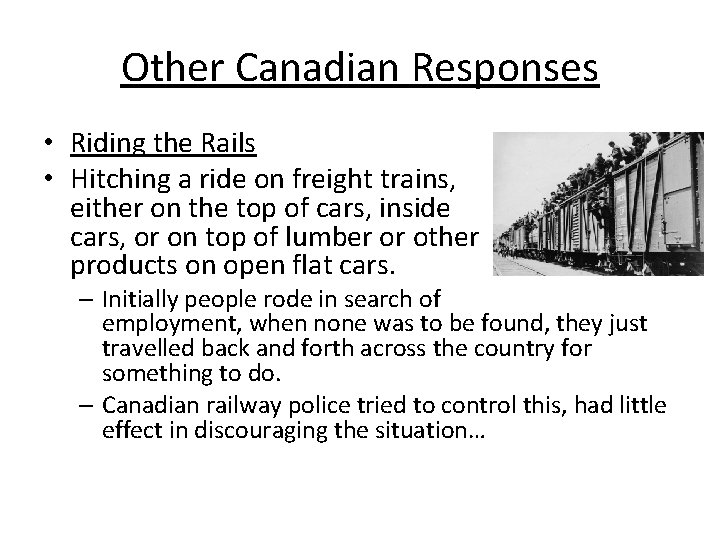 Other Canadian Responses

• Riding the Rails
• Hitching a ride on freight trains, either on the top of cars, inside cars, or on top of lumber or other products on open flat cars.
– Initially people rode in search of employment, when none was to be found, they just travelled back and forth across the country for something to do.
– Canadian railway police tried to control this, had little effect in discouraging the situation…